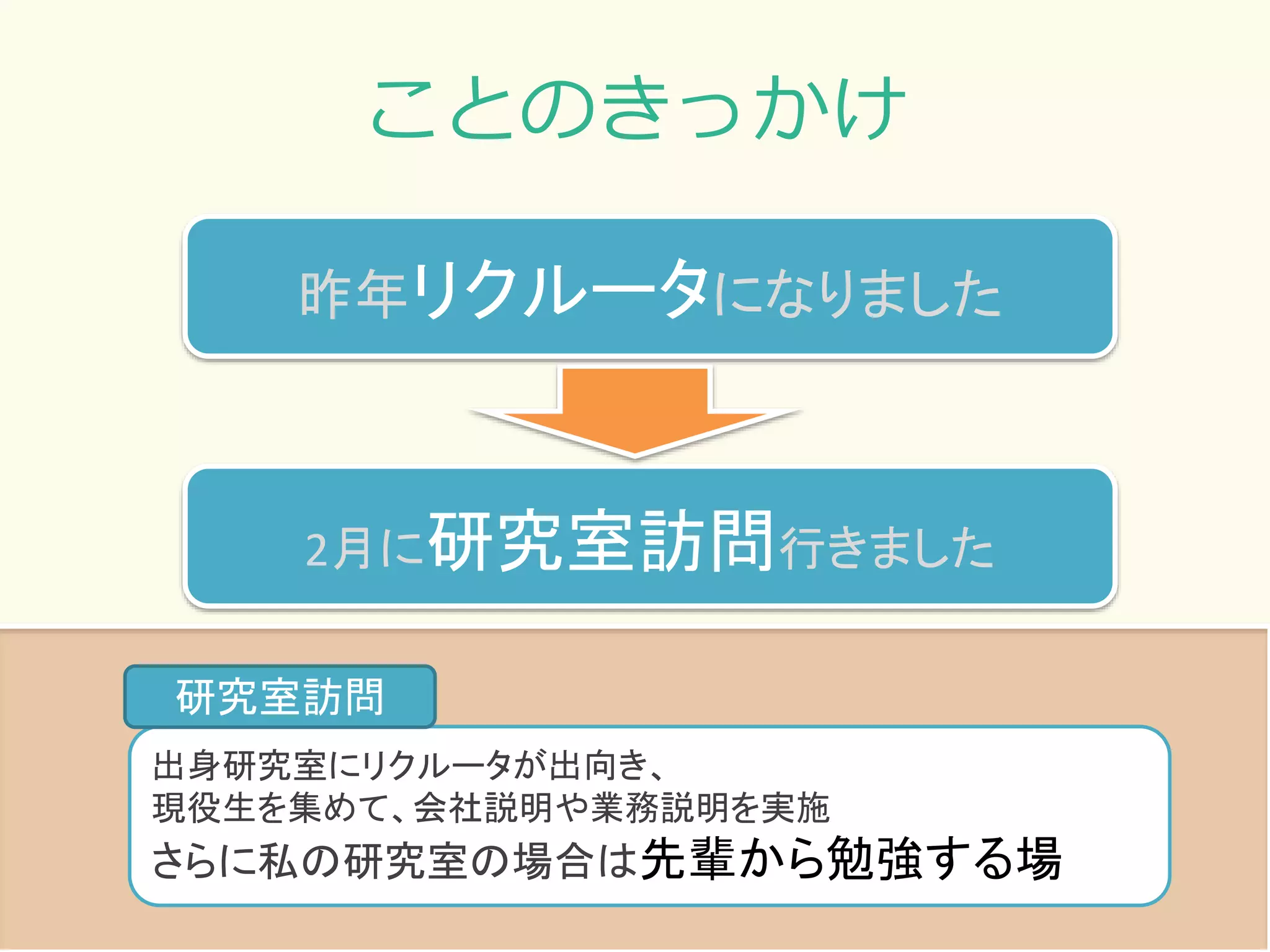 ことのきっかけ

昨年リクルータになりました

2月に研究室訪問行きました

研究室訪問

出身研究室にリクルータが出向き、
現役生を集めて、会社説明や業務説明を実施
さらに私の研究室の場合は先輩から勉強する場